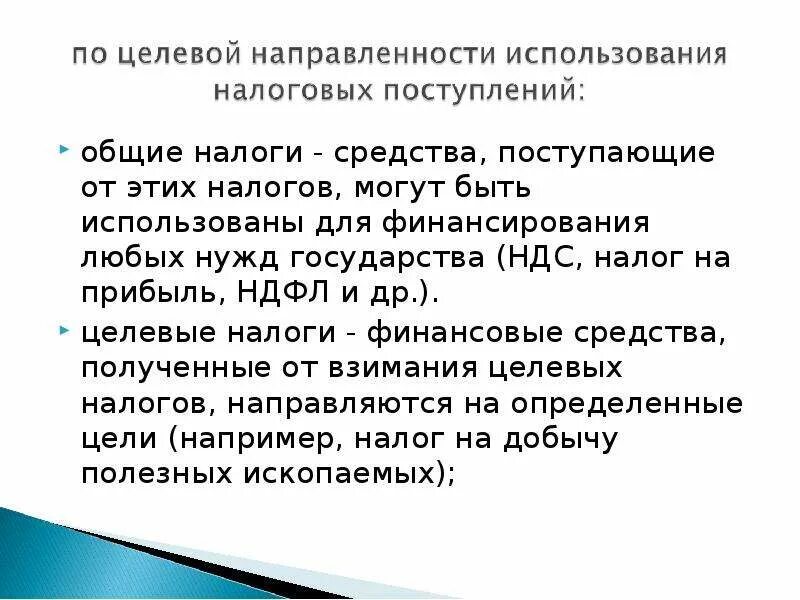 по целевой направленности использования налоговых поступлений:

общие налоги - средства, поступающие от этих налогов, могут быть использованы для финансирования любых нужд государства (НДС, налог на прибыль, НДФЛ и др.).

целевые налоги - финансовые средства, полученные от взимания целевых налогов, направляются на определенные цели (например, налог на добычу полезных ископаемых);